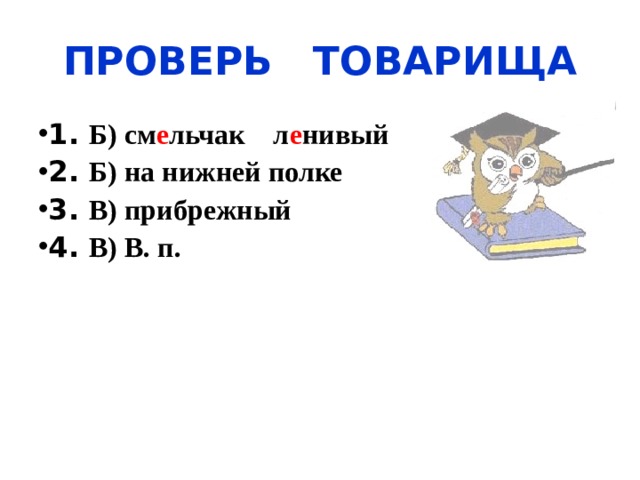 ПРОВЕРЬ ТОВАРИЩА

•1. Б) смельчак ленивый
•2. Б) на нижней полке
•3. В) прибрежный
•4. В) В. п.